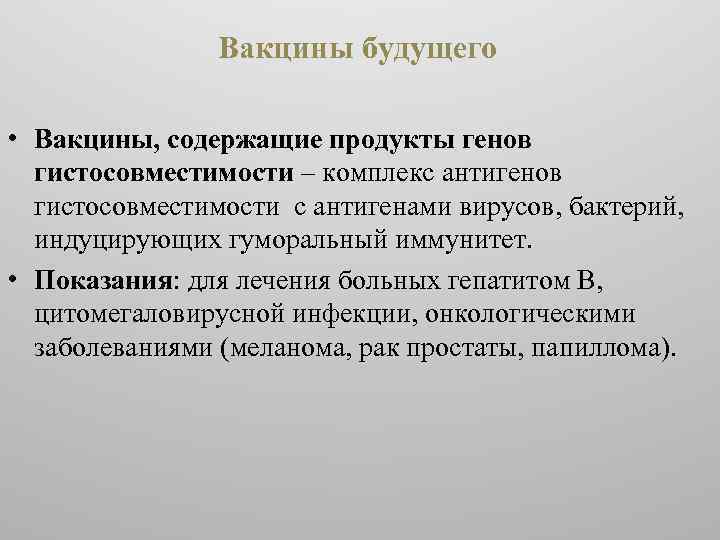 Вакцины будущего

• Вакцины, содержащие продукты генов гистосовместимости – комплекс антигенов гистосовместимости с антигенами вирусов, бактерий, индуцирующих гуморальный иммунитет.

• Показания: для лечения больных гепатитом В, цитомегаловирусной инфекции, онкологическими заболеваниями (меланома, рак простаты, папиллома).